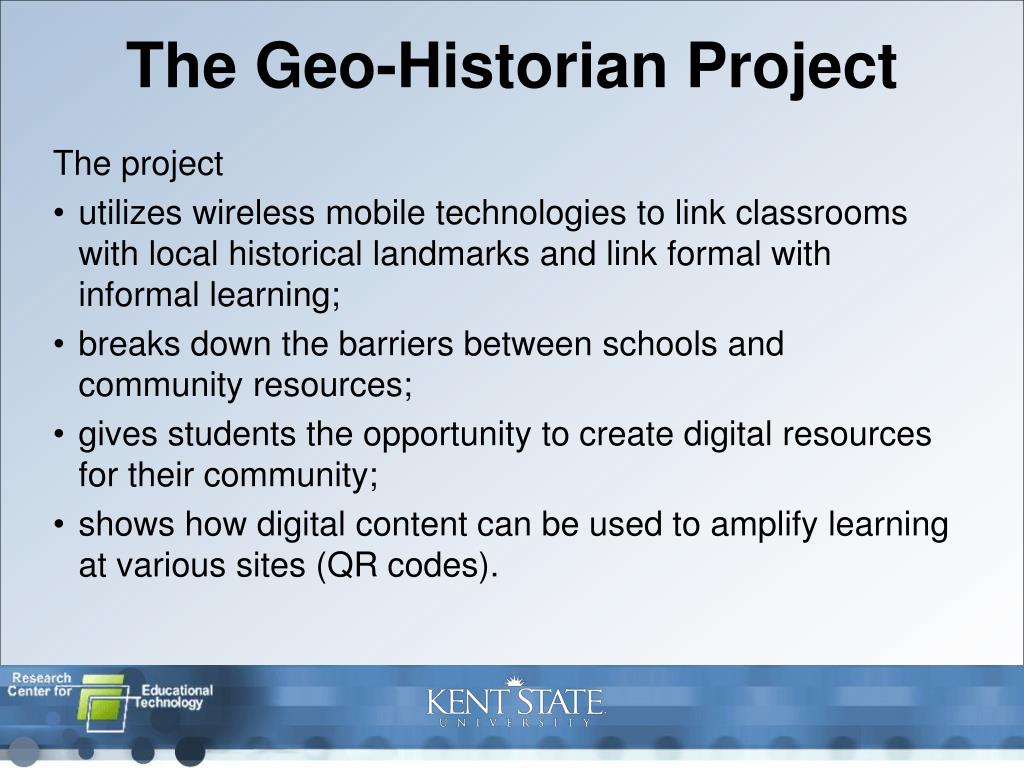 The Geo-Historian Project

The project

• utilizes wireless mobile technologies to link classrooms with local historical landmarks and link formal with informal learning;

• breaks down the barriers between schools and community resources;

• gives students the opportunity to create digital resources for their community;

• shows how digital content can be used to amplify learning at various sites (QR codes).

Research Center for Educational Technology

KENT STATE UNIVERSITY